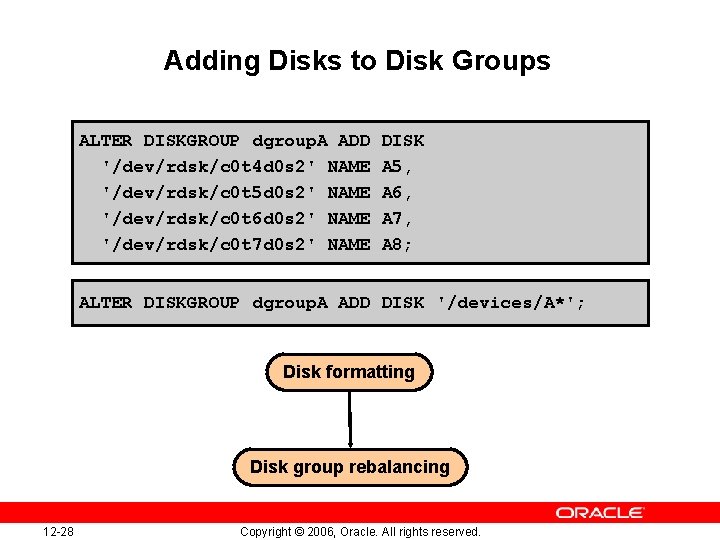 Adding Disks to Disk Groups

ALTER DISKGROUP dgroupA ADD DISK
'/dev/rdsk/c0t4d0s2' NAME A5,
'/dev/rdsk/c0t5d0s2' NAME A6,
'/dev/rdsk/c0t6d0s2' NAME A7,
'/dev/rdsk/c0t7d0s2' NAME A8;

ALTER DISKGROUP dgroupA ADD DISK '/devices/A*';

Disk formatting

Disk group rebalancing

ORACLE

12-28

Copyright © 2006, Oracle. All rights reserved.